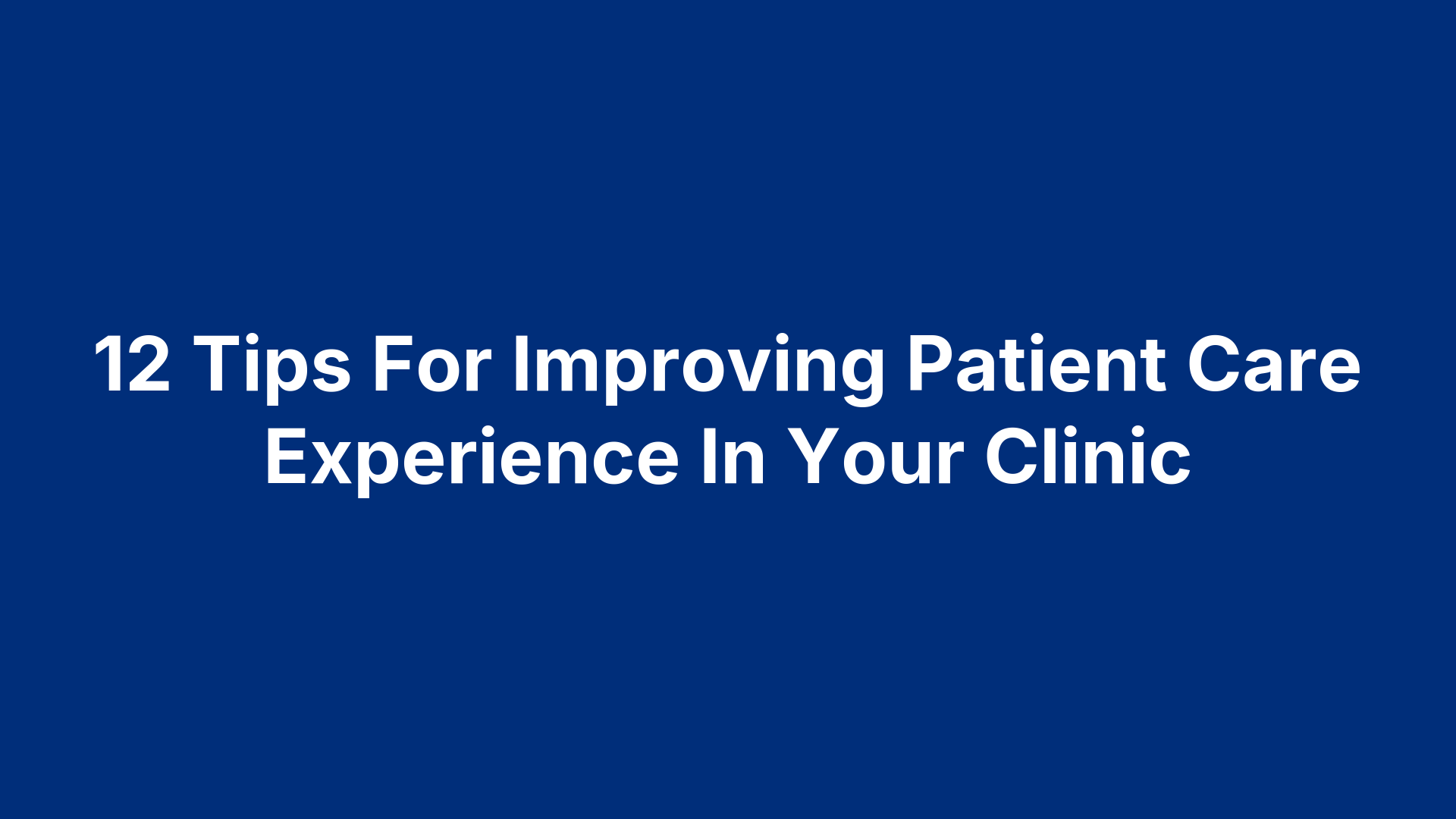 12 Tips For Improving Patient Care Experience In Your Clinic